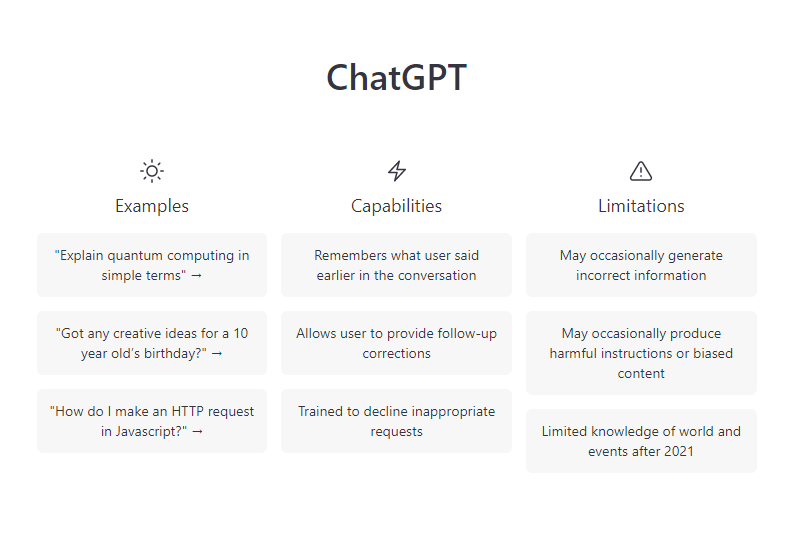 ChatGPT

Examples

"Explain quantum computing in simple terms" →

"Got any creative ideas for a 10 year old's birthday?" →

"How do I make an HTTP request in Javascript?" →

Capabilities

Remembers what user said earlier in the conversation

Allows user to provide follow-up corrections

Trained to decline inappropriate requests

Limitations

May occasionally generate incorrect information

May occasionally produce harmful instructions or biased content

Limited knowledge of world and events after 2021